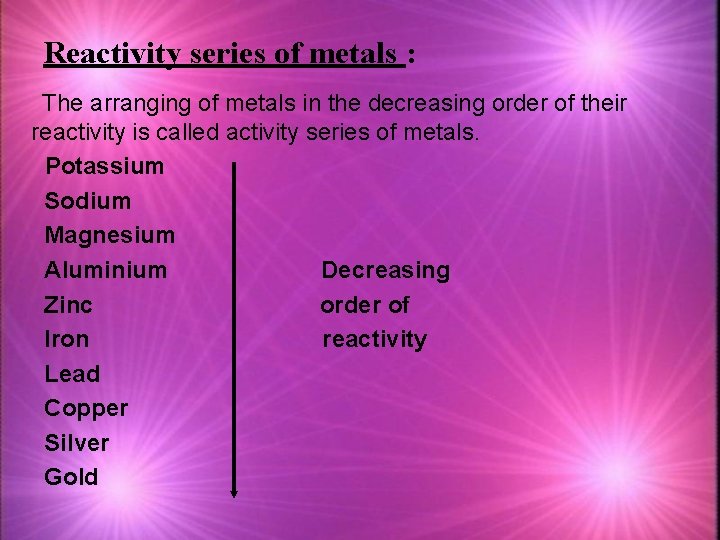 Reactivity series of metals :

The arranging of metals in the decreasing order of their reactivity is called activity series of metals.

Potassium
Sodium
Magnesium
Aluminium
Zinc
Iron
Lead
Copper
Silver
Gold

Decreasing order of reactivity